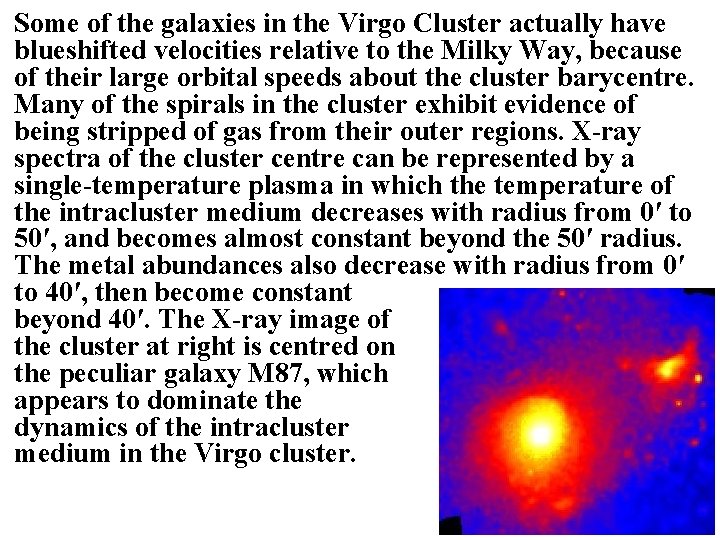 Some of the galaxies in the Virgo Cluster actually have blueshifted velocities relative to the Milky Way, because of their large orbital speeds about the cluster barycentre. Many of the spirals in the cluster exhibit evidence of being stripped of gas from their outer regions. X-ray spectra of the cluster centre can be represented by a single-temperature plasma in which the temperature of the intracluster medium decreases with radius from 0′ to 50′, and becomes almost constant beyond the 50′ radius. The metal abundances also decrease with radius from 0′ to 40′, then become constant beyond 40′. The X-ray image of the cluster at right is centred on the peculiar galaxy M87, which appears to dominate the dynamics of the intracluster medium in the Virgo cluster.